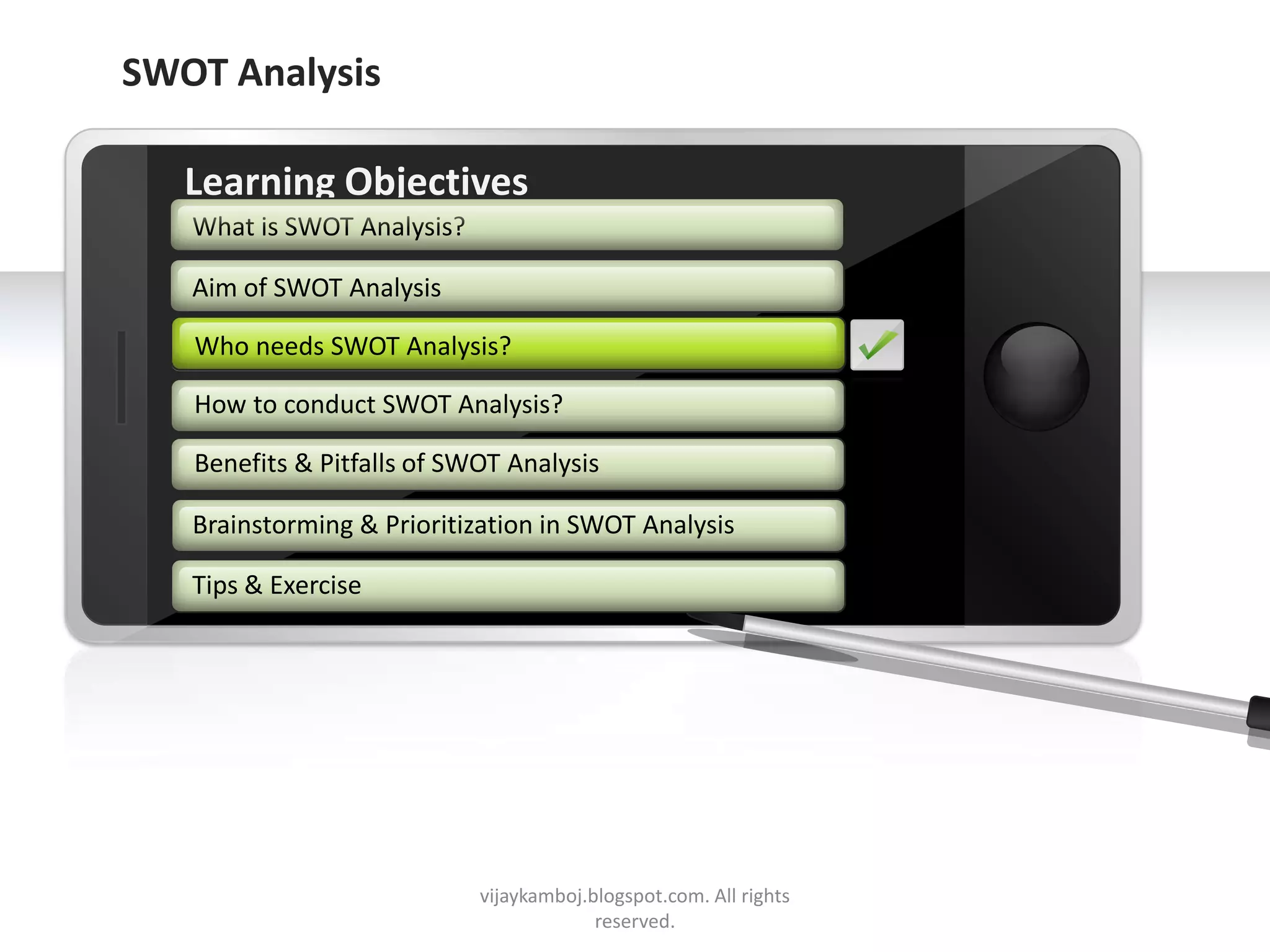 SWOT Analysis

Learning Objectives

What is SWOT Analysis?

Aim of SWOT Analysis

Who needs SWOT Analysis?

How to conduct SWOT Analysis?

Benefits & Pitfalls of SWOT Analysis

Brainstorming & Prioritization in SWOT Analysis

Tips & Exercise

vijaykamboj.blogspot.com. All rights reserved.